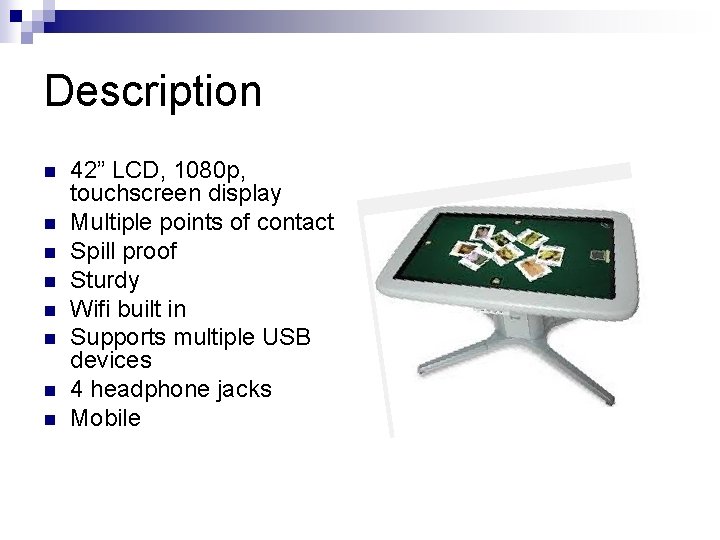 Description

- 42” LCD, 1080p, touchscreen display
- Multiple points of contact
- Spill proof
- Sturdy
- Wifi built in
- Supports multiple USB devices
- 4 headphone jacks
- Mobile